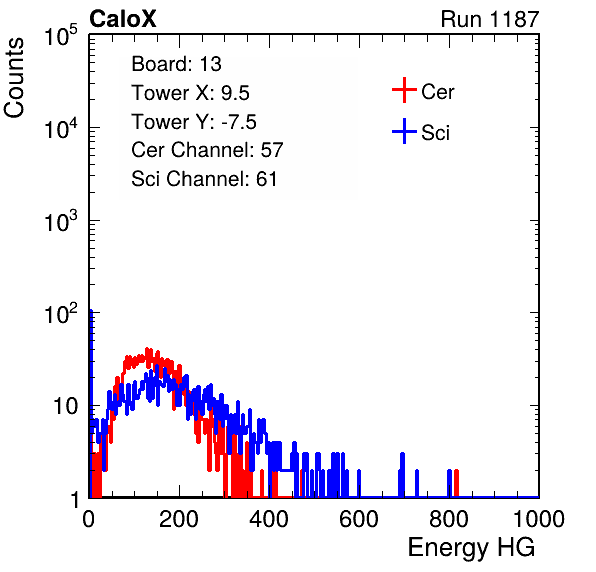 CaloX

Run 1187

Counts

$10^5$

$10^4$

$10^3$

$10^2$

10

1

Board: 13
Tower X: 9.5
Tower Y: -7.5
Cer Channel: 57
Sci Channel: 61

Cer

Sci

0

200

400

600

800

1000

Energy HG